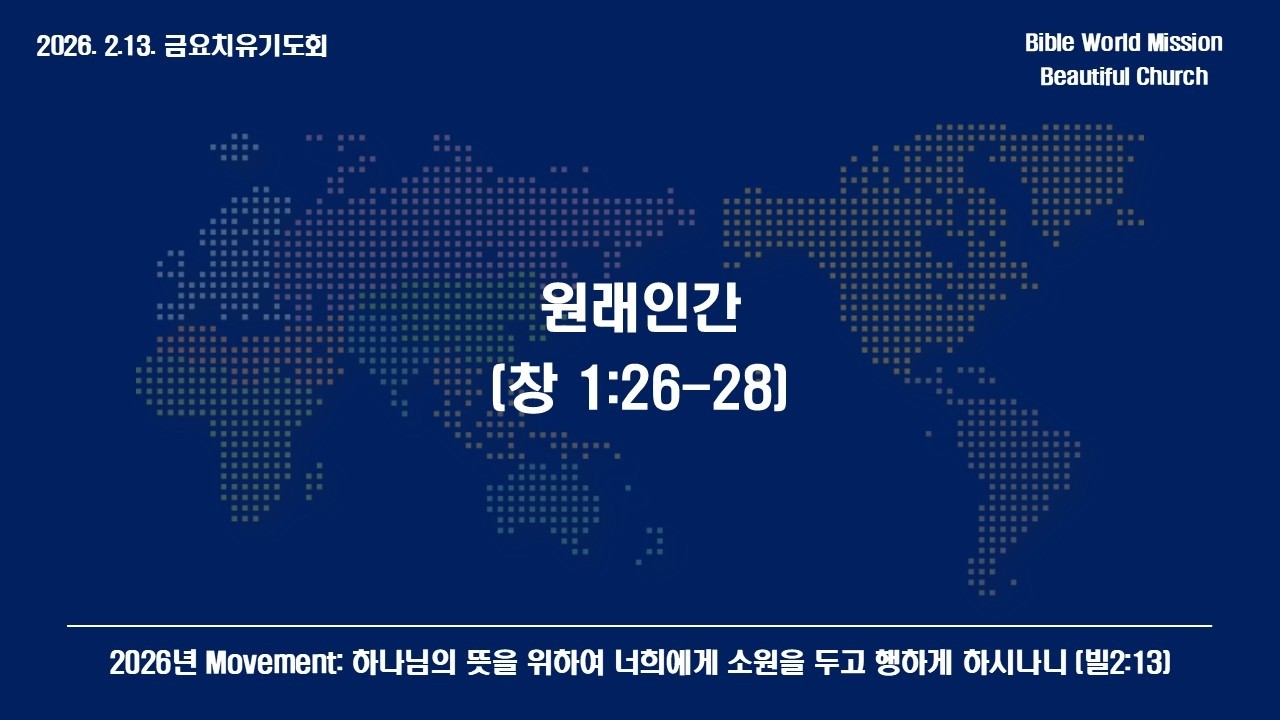 2026. 2.13. 금요치유기도회

Bible World Mission
Beautiful Church

원래인간
(창 1:26-28)

2026년 Movement: 하나님의 뜻을 위하여 너희에게 소원을 두고 행하게 하시나니 (빌2:13)